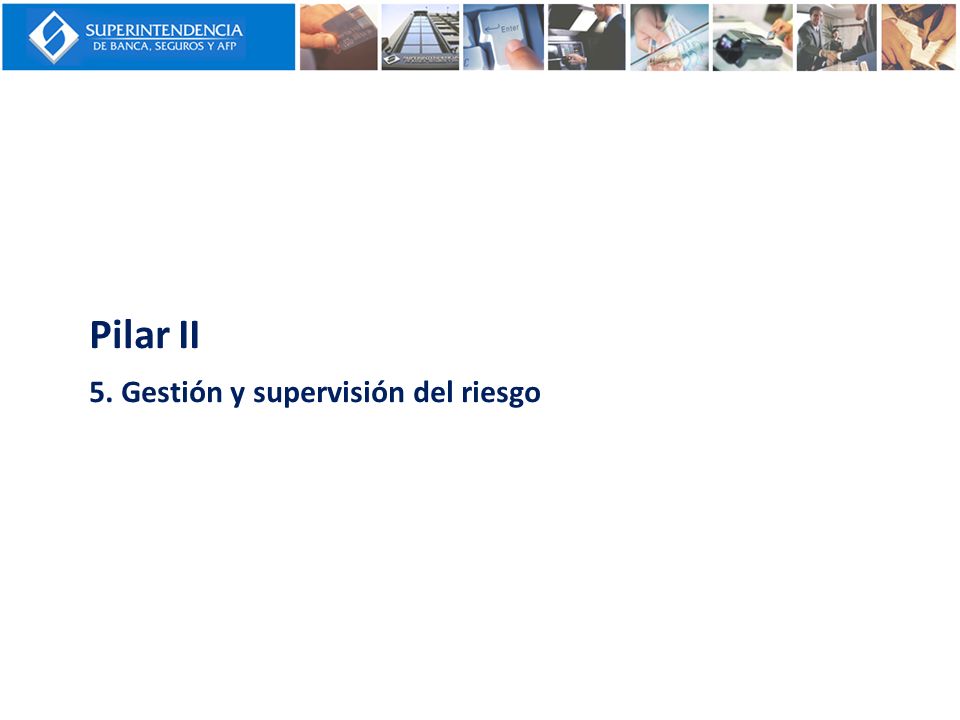 SUPERINTENDENCIA
DE BANCA, SEGUROS Y AFP

Enter

Pilar II

5. Gestión y supervisión del riesgo